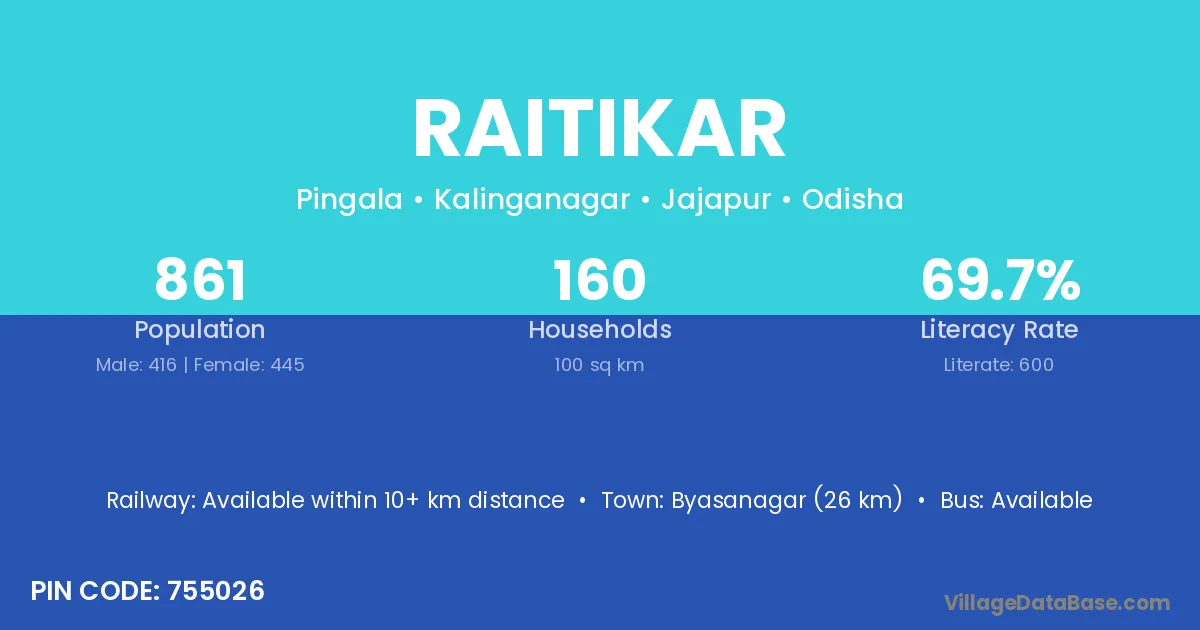 RAITIKAR

Pingala • Kalinganagar • Jajapur • Odisha

861
Population
Male: 416 | Female: 445

160
Households
100 sq km

69.7%
Literacy Rate
Literate: 600

Railway: Available within 10+ km distance • Town: Byasanagar (26 km) • Bus: Available

PIN CODE: 755026

VillageDataBase.com